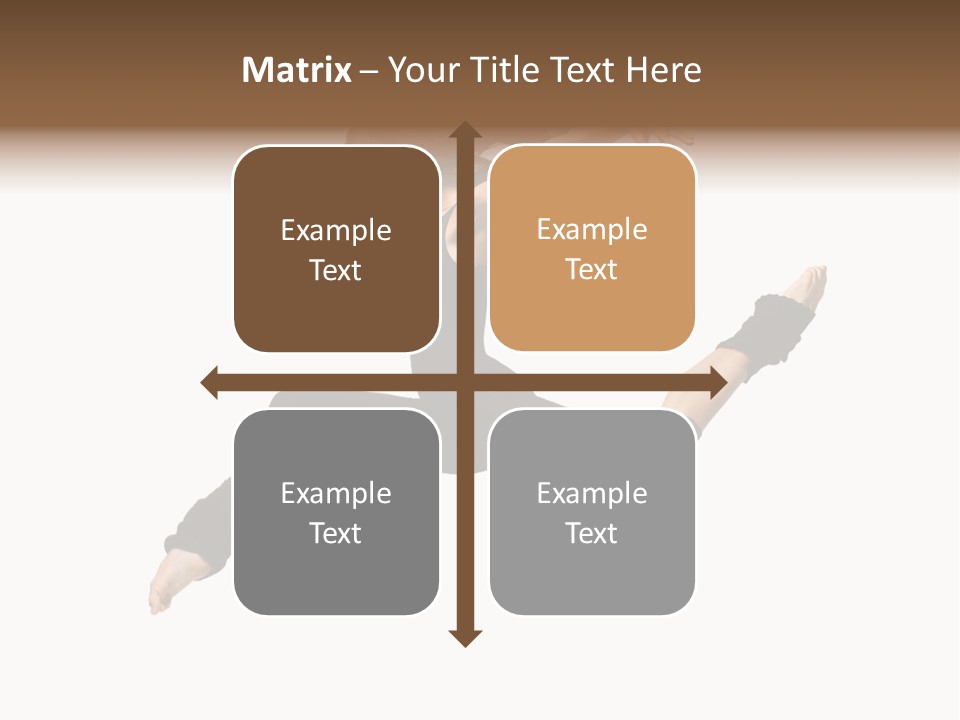 Matrix – Your Title Text Here

Example Text

Example Text

Example Text

Example Text